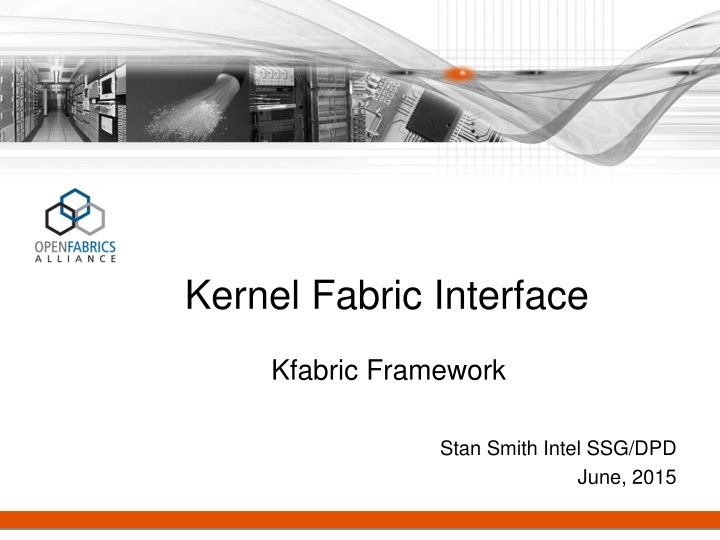 OPENFABRICS
ALLIANCE

Kernel Fabric Interface

Kfabric Framework

Stan Smith Intel SSG/DPD
June, 2015